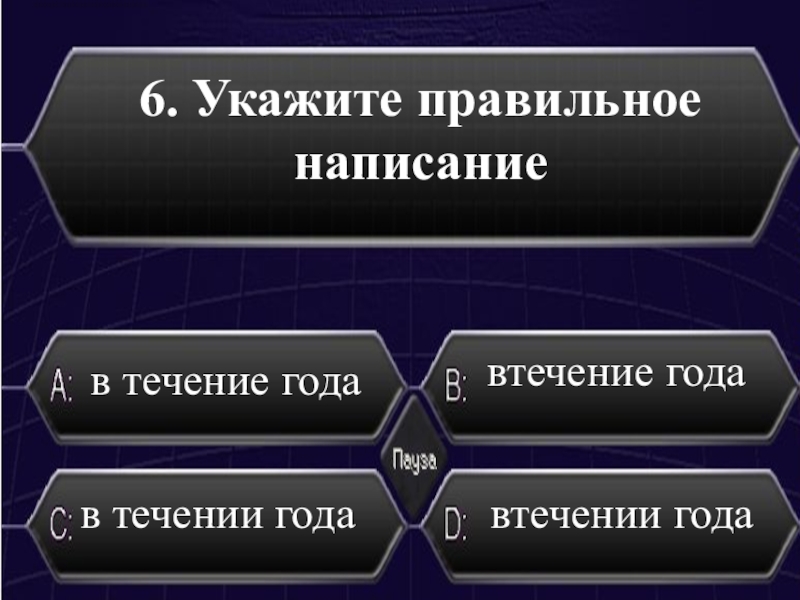 6. Укажите правильное написание

A: в течение года

B: втечение года

Пауза

C: в течении года

D: втечении года